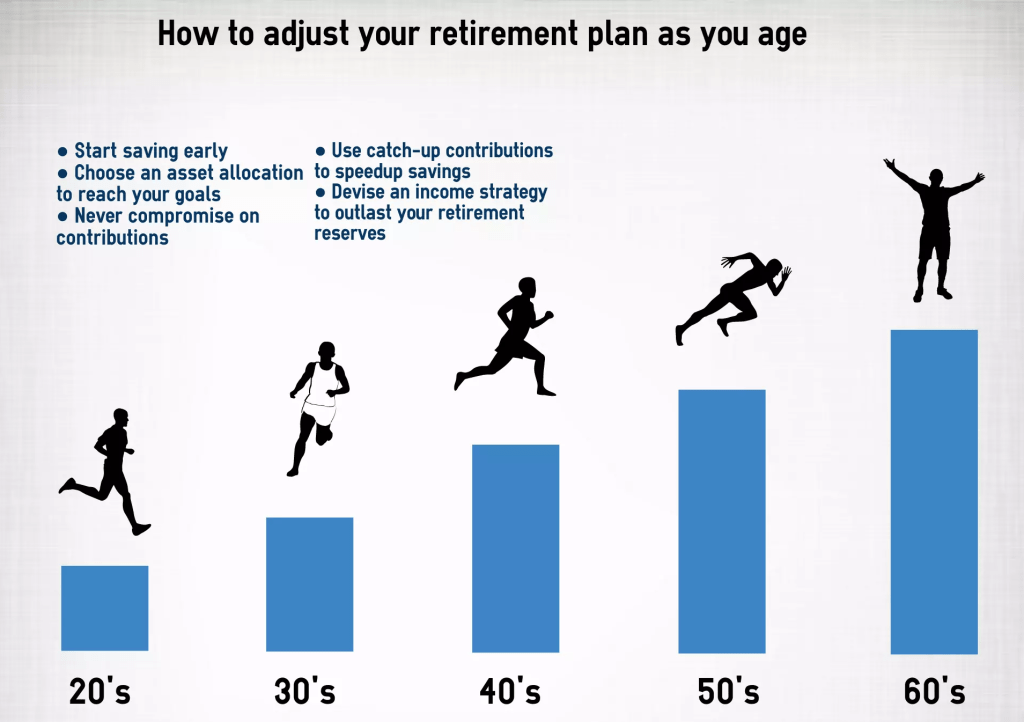 How to adjust your retirement plan as you age

● Start saving early
● Choose an asset allocation to reach your goals
● Never compromise on contributions

● Use catch-up contributions to speedup savings
● Devise an income strategy to outlast your retirement reserves

20's

30's

40's

50's

60's